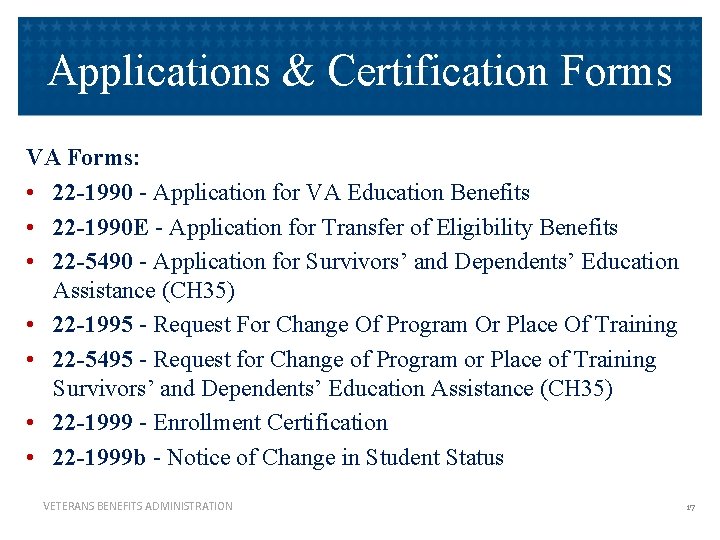 Applications & Certification Forms

VA Forms:

• 22-1990 - Application for VA Education Benefits
• 22-1990E - Application for Transfer of Eligibility Benefits
• 22-5490 - Application for Survivors' and Dependents' Education Assistance (CH35)
• 22-1995 - Request For Change Of Program Or Place Of Training
• 22-5495 - Request for Change of Program or Place of Training Survivors' and Dependents' Education Assistance (CH35)
• 22-1999 - Enrollment Certification
• 22-1999b - Notice of Change in Student Status

VETERANS BENEFITS ADMINISTRATION

17